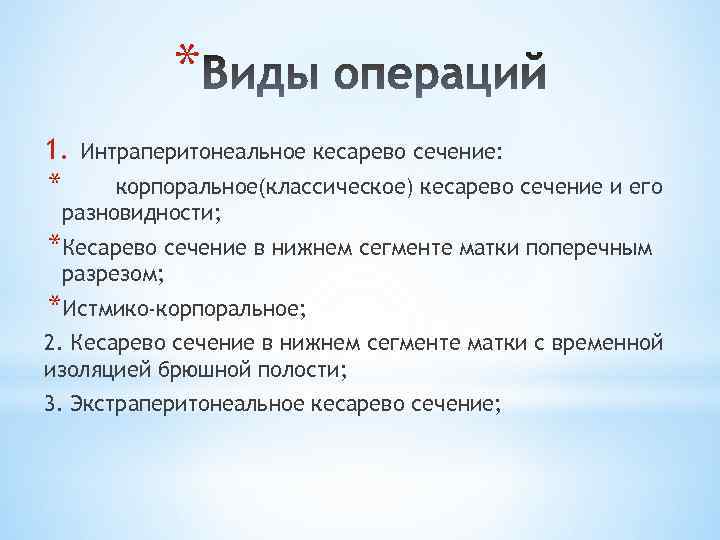 *Виды операций

1. Интраперитонеальное кесарево сечение:

* корпоральное(классическое) кесарево сечение и его разновидности;

*Кесарево сечение в нижнем сегменте матки поперечным разрезом;

*Истмико-корпоральное;

2. Кесарево сечение в нижнем сегменте матки с временной изоляцией брюшной полости;

3. Экстраперитонеальное кесарево сечение;